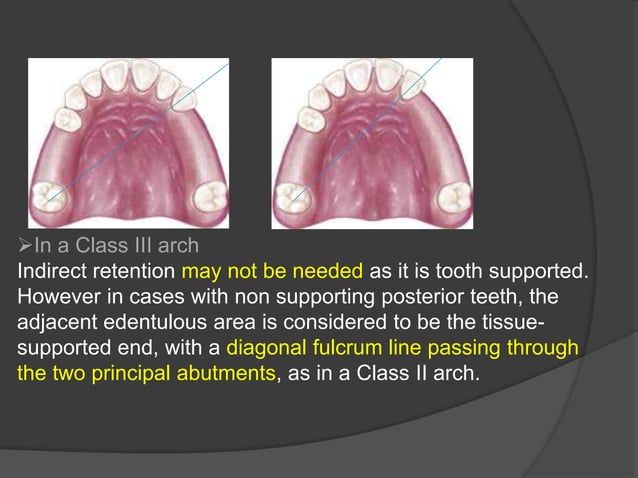 ➢In a Class III arch
Indirect retention may not be needed as it is tooth supported. However in cases with non supporting posterior teeth, the adjacent edentulous area is considered to be the tissue-supported end, with a diagonal fulcrum line passing through the two principal abutments, as in a Class II arch.